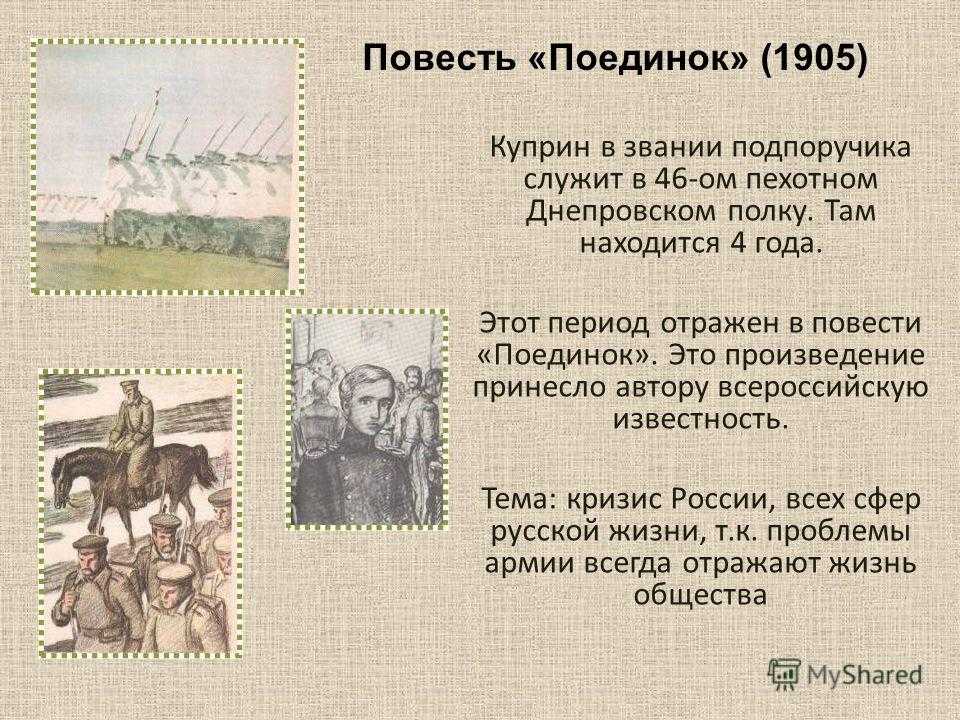 Повесть «Поединок» (1905)

Куприн в звании подпоручика служит в 46-ом пехотном Днепровском полку. Там находится 4 года.

Этот период отражен в повести «Поединок». Это произведение принесло автору всероссийскую известность.

Тема: кризис России, всех сфер русской жизни, т.к. проблемы армии всегда отражают жизнь общества

MyShared